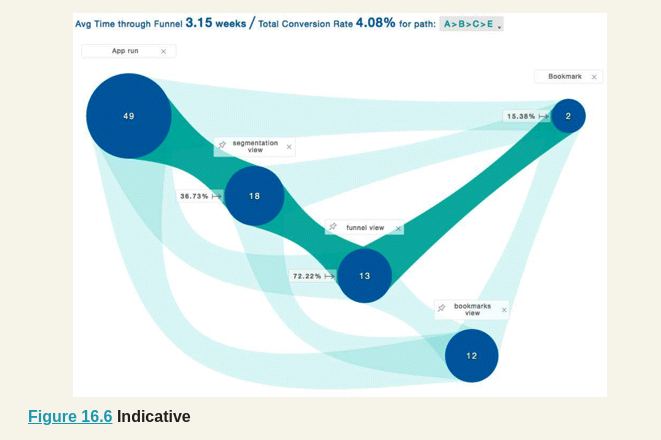 Avg Time through Funnel 3.15 weeks / Total Conversion Rate 4.08% for path: A>B>C>E

App run ×

Bookmark ×

49

15.38% ↦ 2

segmentation view ×

36.73% ↦ 18

funnel view ×

72.22% ↦ 13

bookmarks view ×

12

Figure 16.6 Indicative